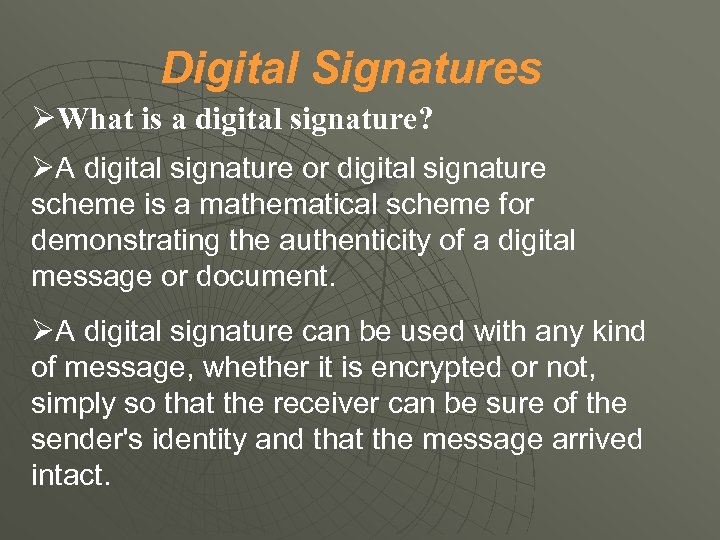 Digital Signatures

➢What is a digital signature?

➢A digital signature or digital signature scheme is a mathematical scheme for demonstrating the authenticity of a digital message or document.

➢A digital signature can be used with any kind of message, whether it is encrypted or not, simply so that the receiver can be sure of the sender's identity and that the message arrived intact.